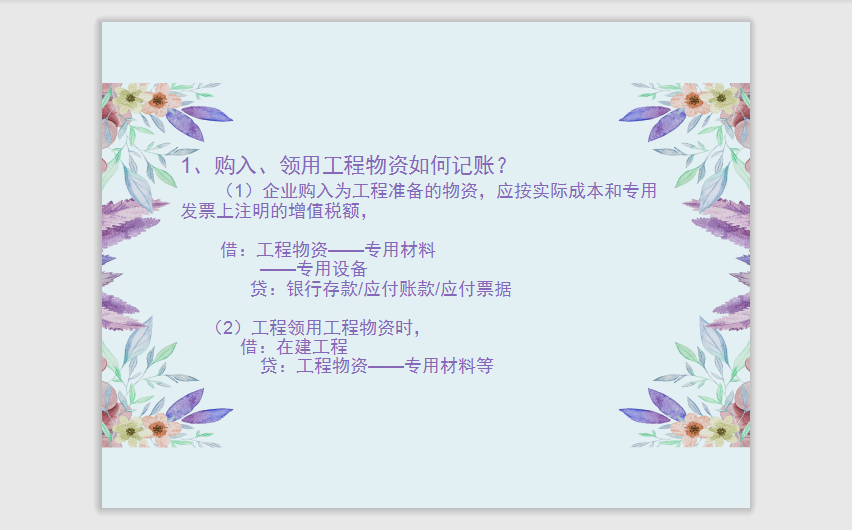 1、购入、领用工程物资如何记账？

（1）企业购入为工程准备的物资，应按实际成本和专用发票上注明的增值税额，

借：工程物资——专用材料
——专用设备
贷：银行存款/应付账款/应付票据

（2）工程领用工程物资时，
借：在建工程
贷：工程物资——专用材料等